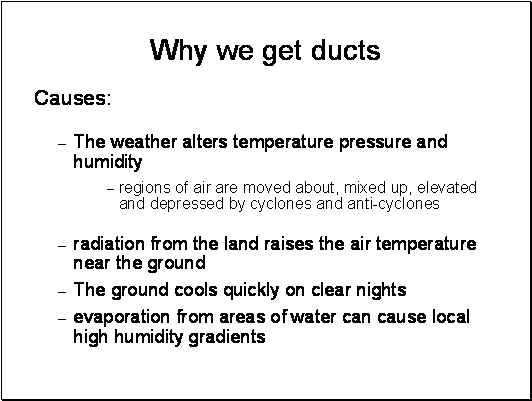 Why we get ducts

Causes:

– The weather alters temperature pressure and humidity

– regions of air are moved about, mixed up, elevated and depressed by cyclones and anti-cyclones

– radiation from the land raises the air temperature near the ground

– The ground cools quickly on clear nights

– evaporation from areas of water can cause local high humidity gradients